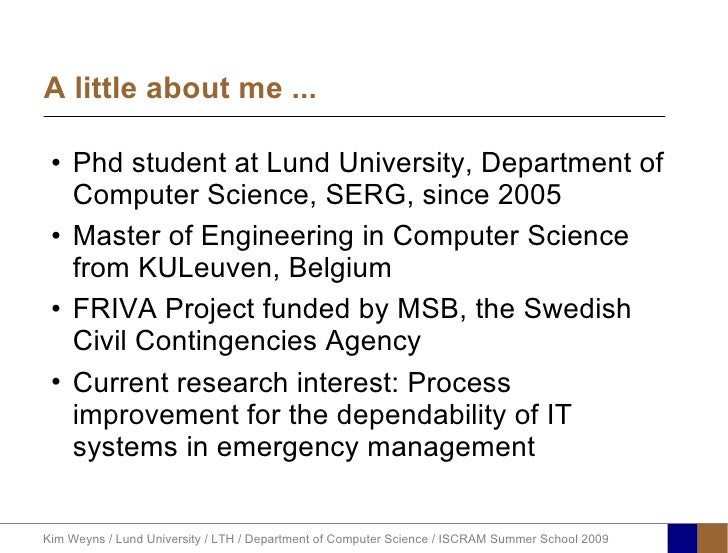 A little about me ...

• Phd student at Lund University, Department of Computer Science, SERG, since 2005

• Master of Engineering in Computer Science from KULeuven, Belgium

• FRIVA Project funded by MSB, the Swedish Civil Contingencies Agency

• Current research interest: Process improvement for the dependability of IT systems in emergency management

Kim Weyns / Lund University / LTH / Department of Computer Science / ISCRAM Summer School 2009